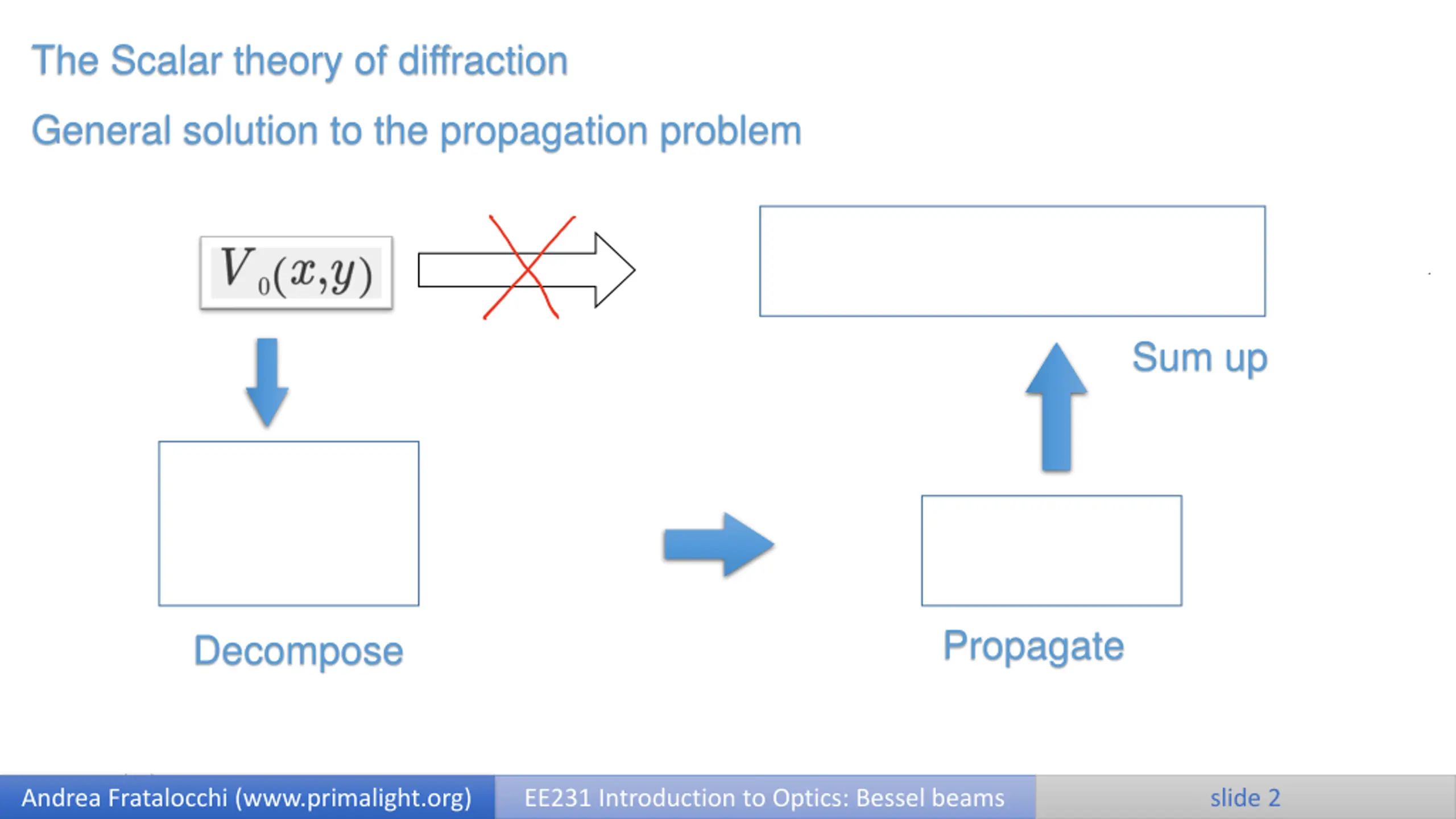 The Scalar theory of diffraction

General solution to the propagation problem

$V_0(x,y)$

Sum up

Decompose

Propagate

Andrea Fratalocchi (www.primalight.org)

EE231 Introduction to Optics: Bessel beams

slide 2